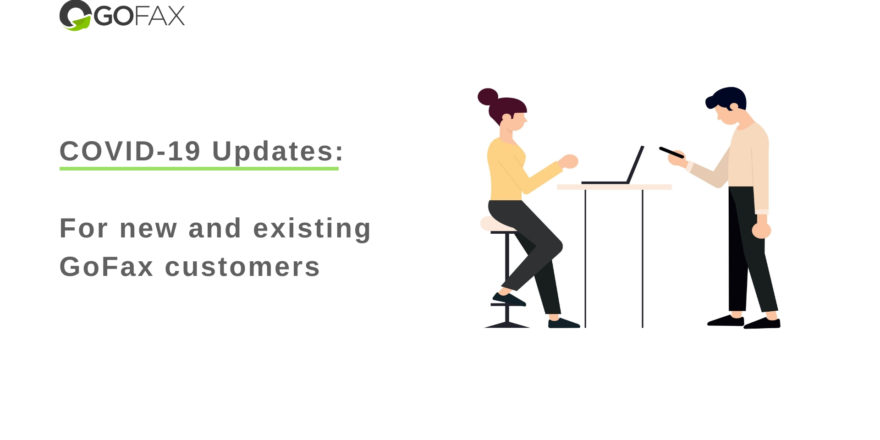 GOFAX

COVID-19 Updates:

For new and existing GoFax customers